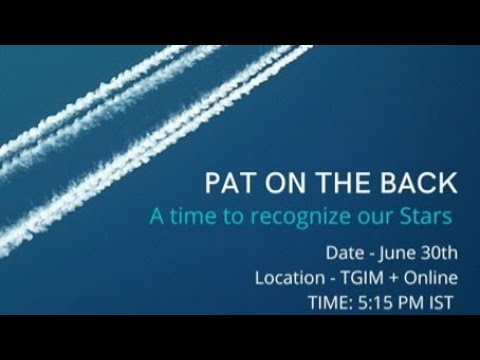 PAT ON THE BACK
A time to recognize our Stars

Date - June 30th
Location - TGIM + Online
TIME: 5:15 PM IST